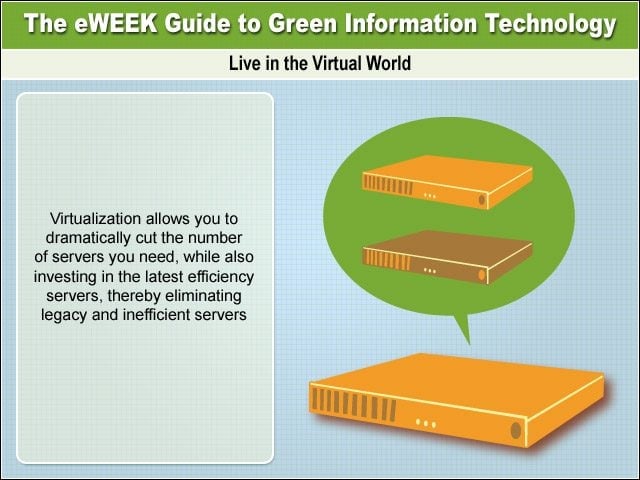 The eWEEK Guide to Green Information Technology

Live in the Virtual World

Virtualization allows you to dramatically cut the number of servers you need, while also investing in the latest efficiency servers, thereby eliminating legacy and inefficient servers